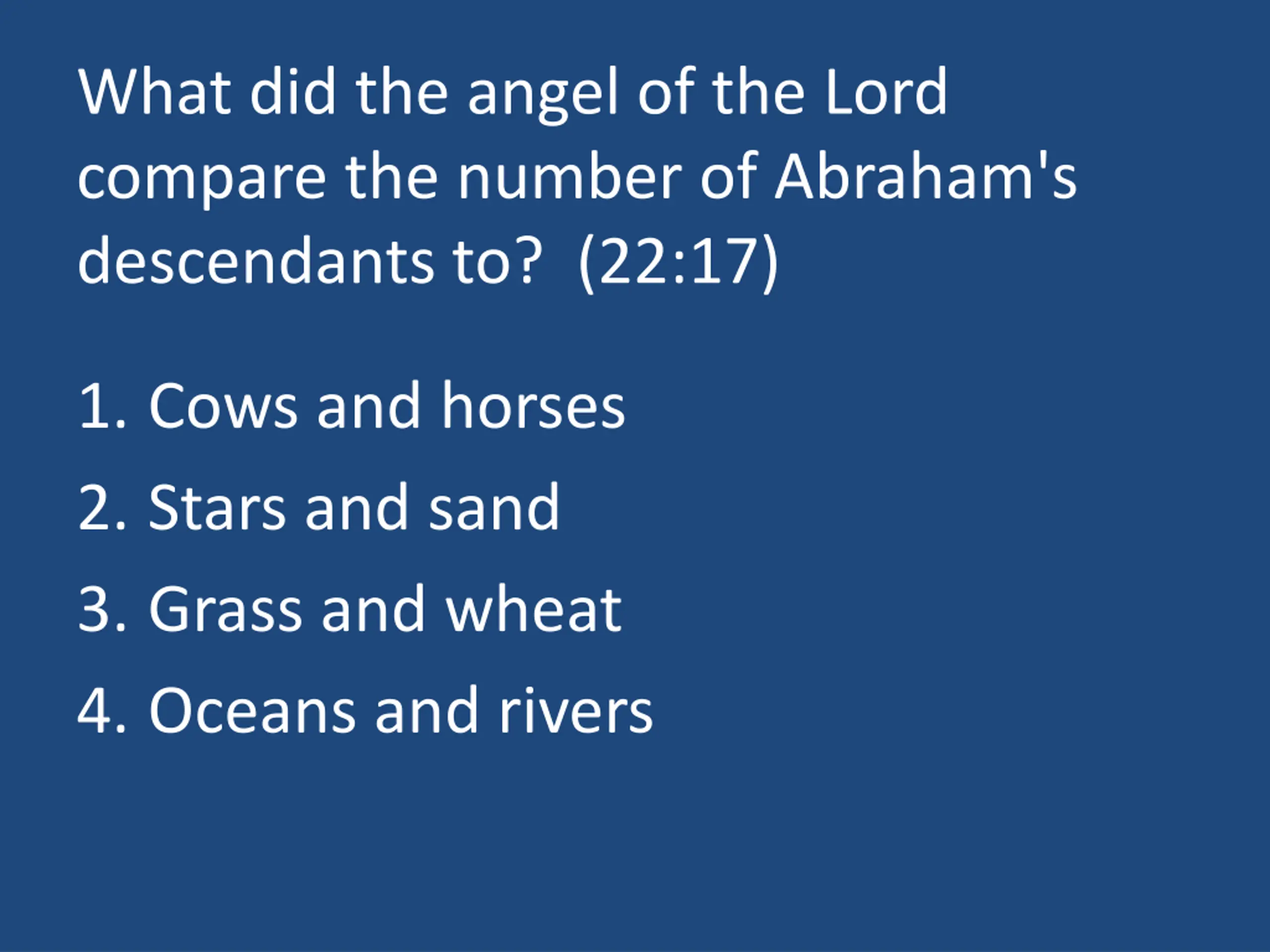 What did the angel of the Lord compare the number of Abraham's descendants to?  (22:17)

1. Cows and horses
2. Stars and sand
3. Grass and wheat
4. Oceans and rivers